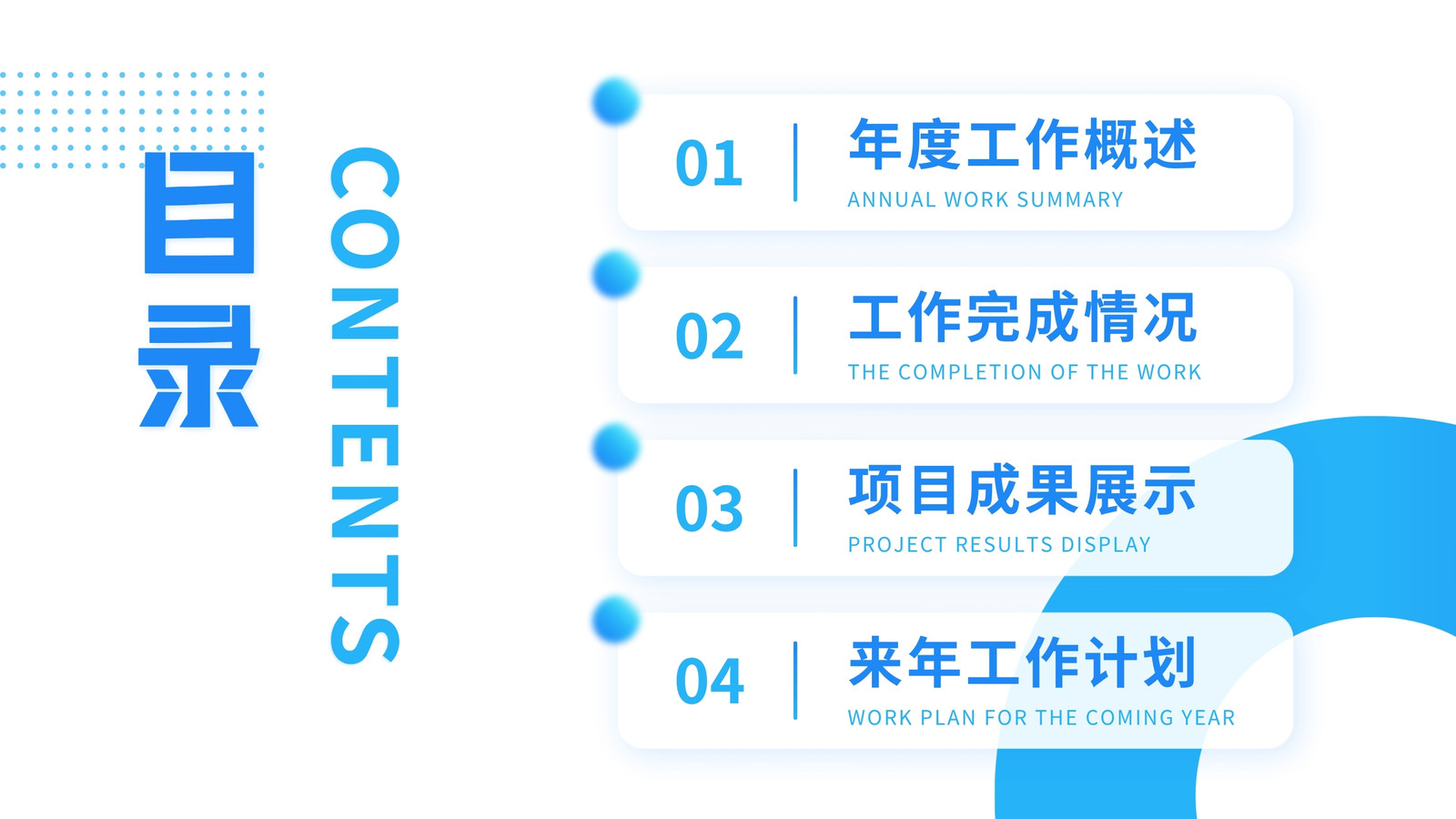 目录

CONTENTS

01 年度工作概述
ANNUAL WORK SUMMARY

02 工作完成情况
THE COMPLETION OF THE WORK

03 项目成果展示
PROJECT RESULTS DISPLAY

04 来年工作计划
WORK PLAN FOR THE COMING YEAR